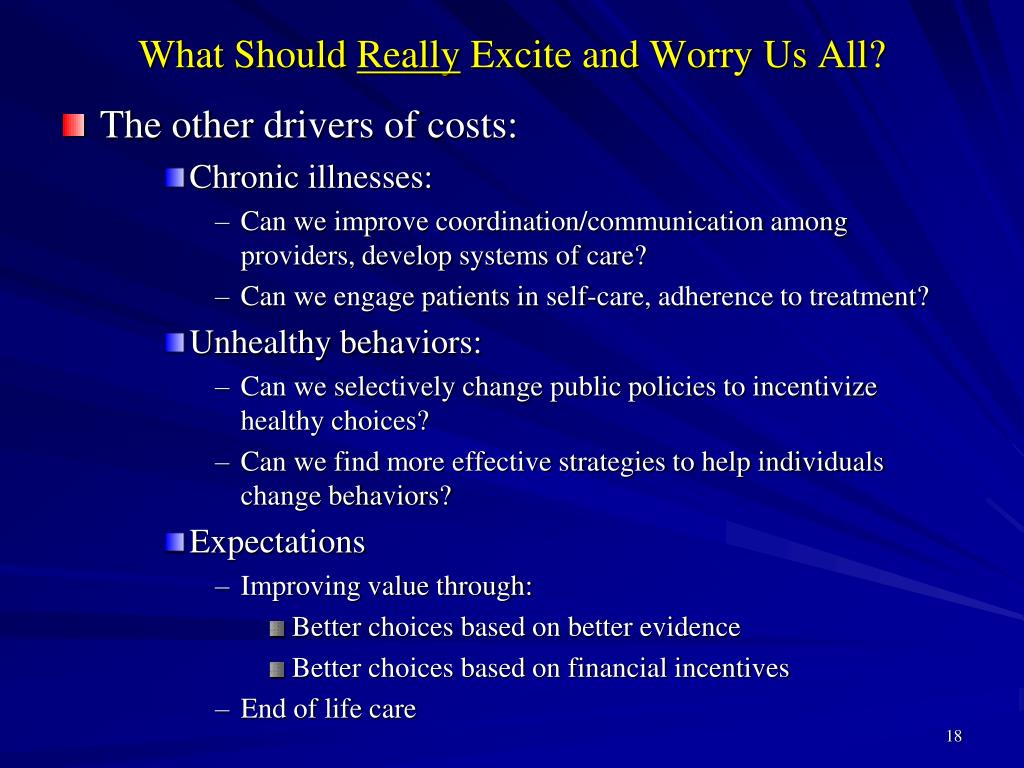 What Should Really Excite and Worry Us All?

The other drivers of costs:

Chronic illnesses:

– Can we improve coordination/communication among providers, develop systems of care?

– Can we engage patients in self-care, adherence to treatment?

Unhealthy behaviors:

– Can we selectively change public policies to incentivize healthy choices?

– Can we find more effective strategies to help individuals change behaviors?

Expectations

– Improving value through:

Better choices based on better evidence

Better choices based on financial incentives

– End of life care

18